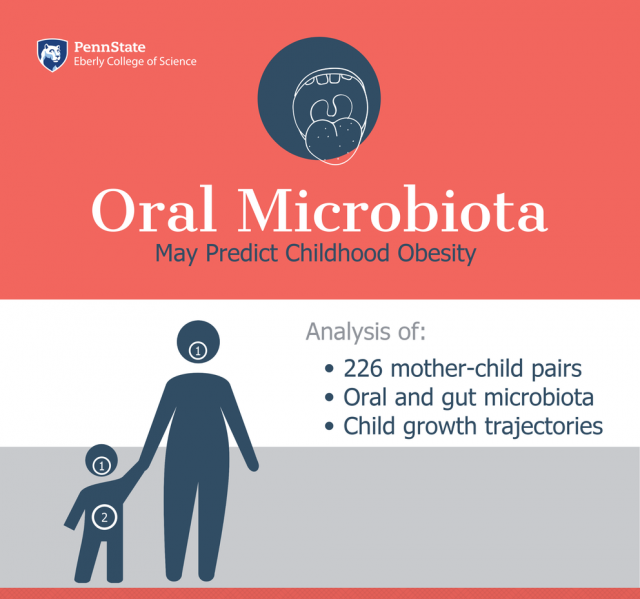 PennState
Eberly College of Science

Oral Microbiota
May Predict Childhood Obesity

1

1

2

Analysis of:
• 226 mother-child pairs
• Oral and gut microbiota
• Child growth trajectories